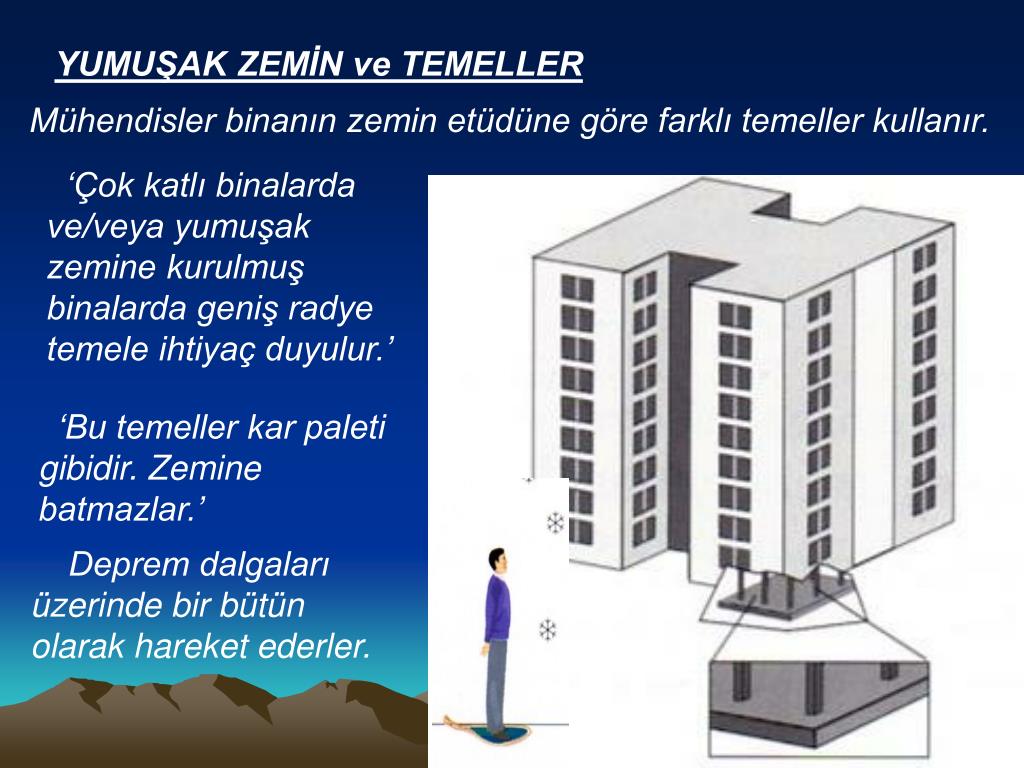 YUMUŞAK ZEMİN ve TEMELLER

Mühendisler binanın zemin etüdüne göre farklı temeller kullanır.

‘Çok katlı binalarda ve/veya yumuşak zemine kurulmuş binalarda geniş radye temele ihtiyaç duyulur.’

‘Bu temeller kar paleti gibidir. Zemine batmazlar.’

Deprem dalgaları üzerinde bir bütün olarak hareket ederler.